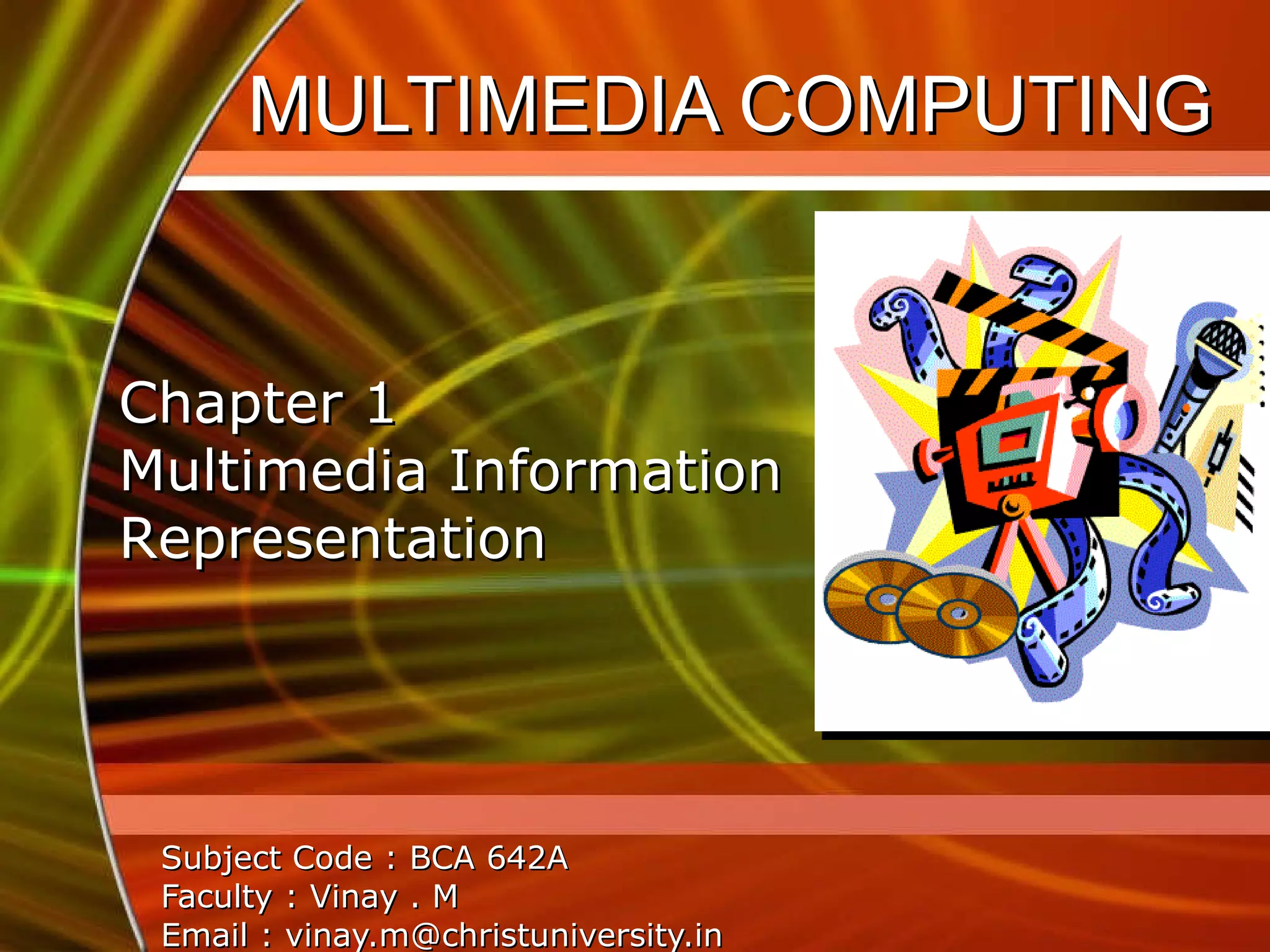 MULTIMEDIA COMPUTING

Chapter 1
Multimedia Information Representation

Subject Code : BCA 642A
Faculty : Vinay . M
Email : vinay.m@christuniversity.in